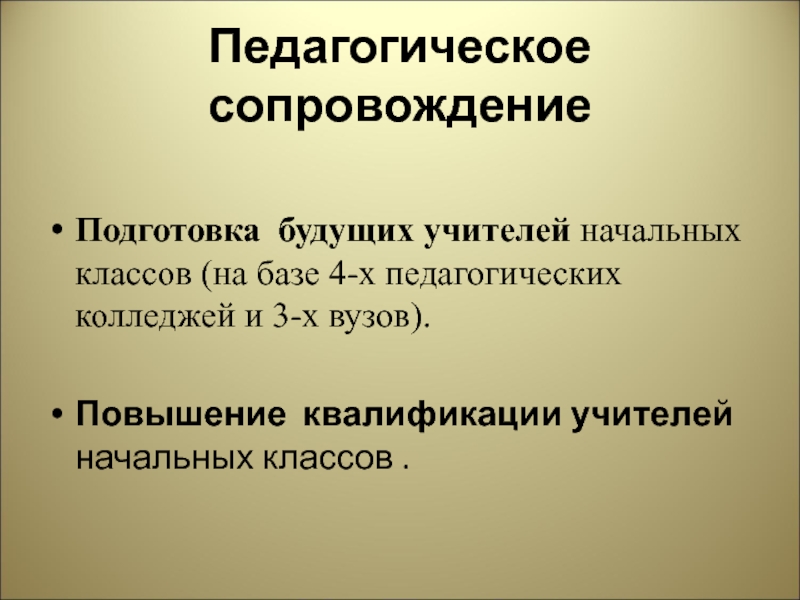 Педагогическое сопровождение

• Подготовка будущих учителей начальных классов (на базе 4-х педагогических колледжей и 3-х вузов).

• Повышение квалификации учителей начальных классов .